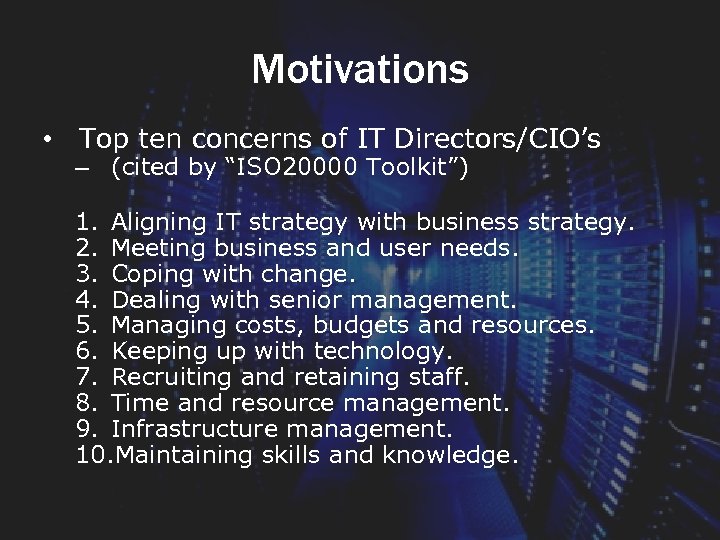 Motivations

• Top ten concerns of IT Directors/CIO’s
– (cited by “ISO20000 Toolkit”)

1. Aligning IT strategy with business strategy.
2. Meeting business and user needs.
3. Coping with change.
4. Dealing with senior management.
5. Managing costs, budgets and resources.
6. Keeping up with technology.
7. Recruiting and retaining staff.
8. Time and resource management.
9. Infrastructure management.
10.Maintaining skills and knowledge.